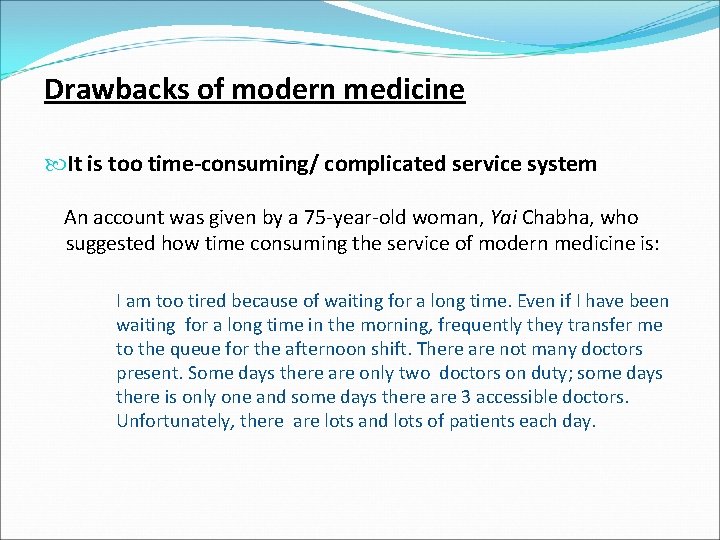 Drawbacks of modern medicine

It is too time-consuming/ complicated service system

An account was given by a 75-year-old woman, Yai Chabha, who suggested how time consuming the service of modern medicine is:

I am too tired because of waiting for a long time. Even if I have been waiting for a long time in the morning, frequently they transfer me to the queue for the afternoon shift. There are not many doctors present. Some days there are only two doctors on duty; some days there is only one and some days there are 3 accessible doctors. Unfortunately, there are lots and lots of patients each day.